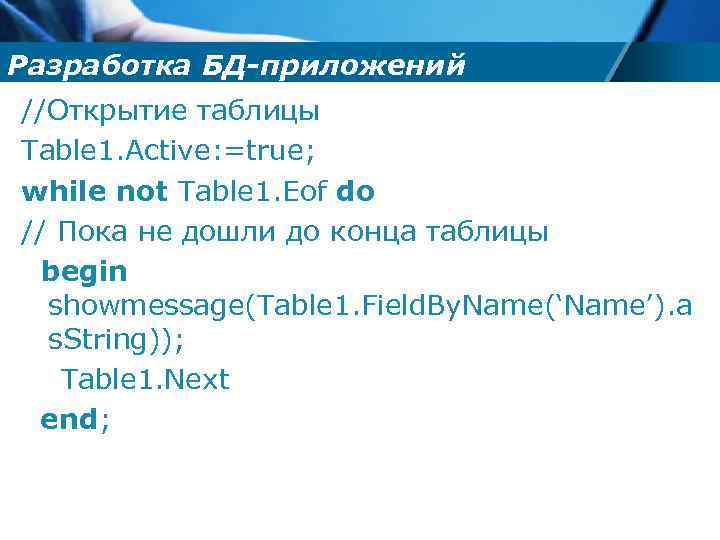 Разработка БД-приложений

//Открытие таблицы
Table1.Active:=true;
while not Table1.Eof do
// Пока не дошли до конца таблицы
begin
showmessage(Table1.FieldByName(‘Name’).asString));
Table1.Next
end;